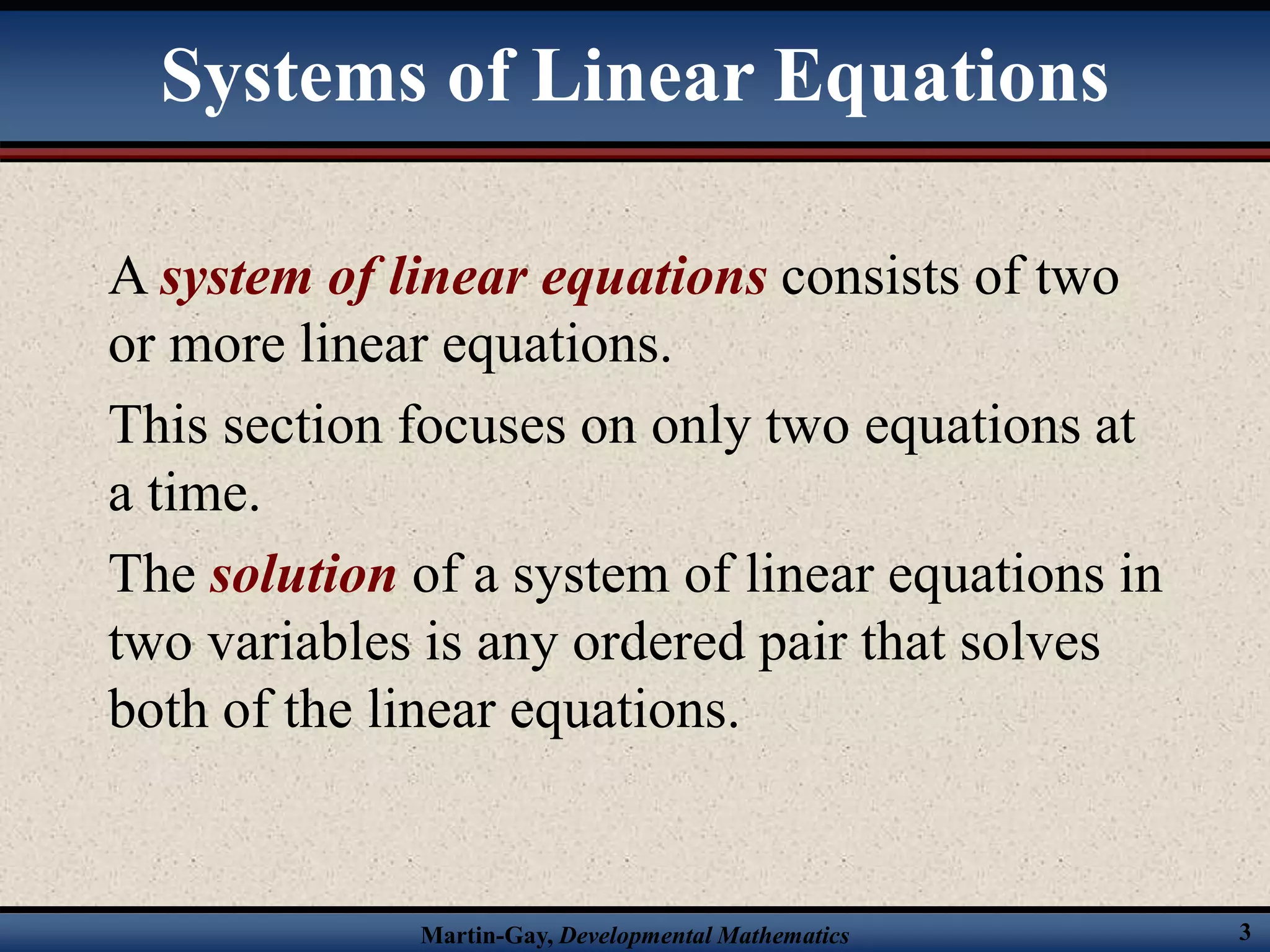 Systems of Linear Equations

A system of linear equations consists of two or more linear equations.

This section focuses on only two equations at a time.

The solution of a system of linear equations in two variables is any ordered pair that solves both of the linear equations.

Martin-Gay, Developmental Mathematics

3